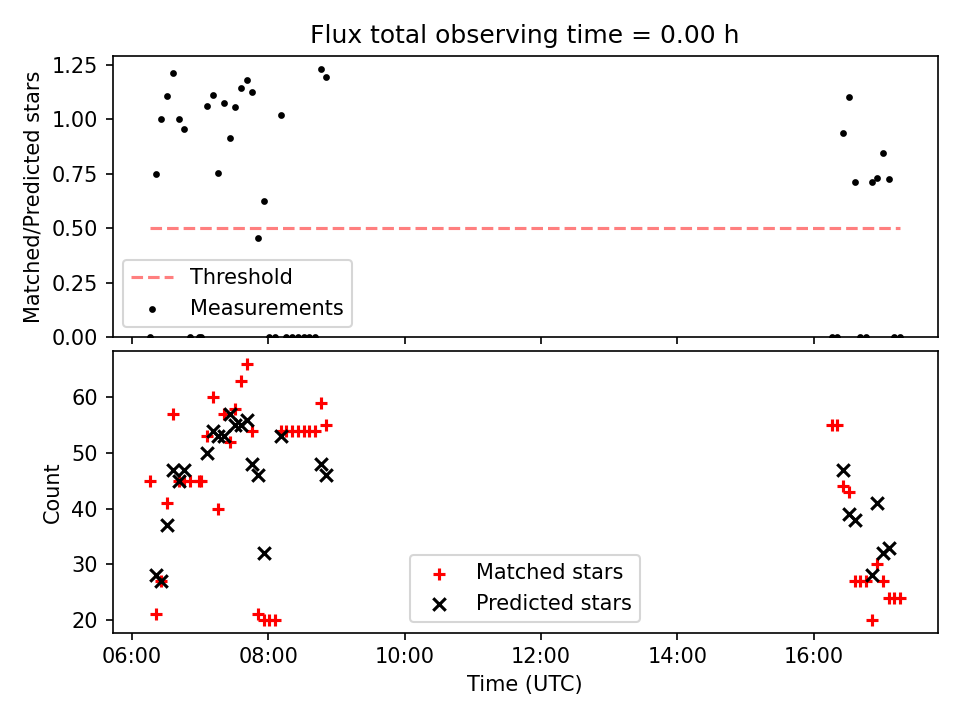 Flux total observing time = 0.00 h

Matched/Predicted stars

1.25
1.00
0.75
0.50
0.25
0.00

Threshold
Measurements

Count

60
50
40
30
20

Matched stars
Predicted stars

06:00
08:00
10:00
12:00
14:00
16:00

Time (UTC)